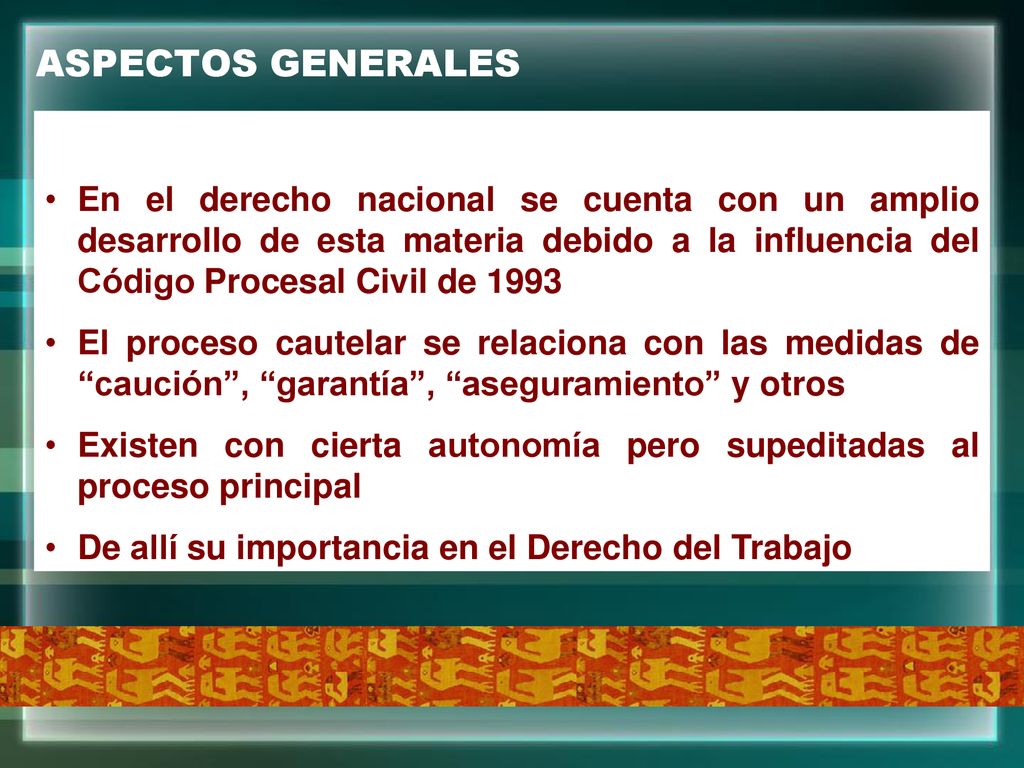 ASPECTOS GENERALES

• En el derecho nacional se cuenta con un amplio desarrollo de esta materia debido a la influencia del Código Procesal Civil de 1993

• El proceso cautelar se relaciona con las medidas de “caución”, “garantía”, “aseguramiento” y otros

• Existen con cierta autonomía pero supeditadas al proceso principal

• De allí su importancia en el Derecho del Trabajo